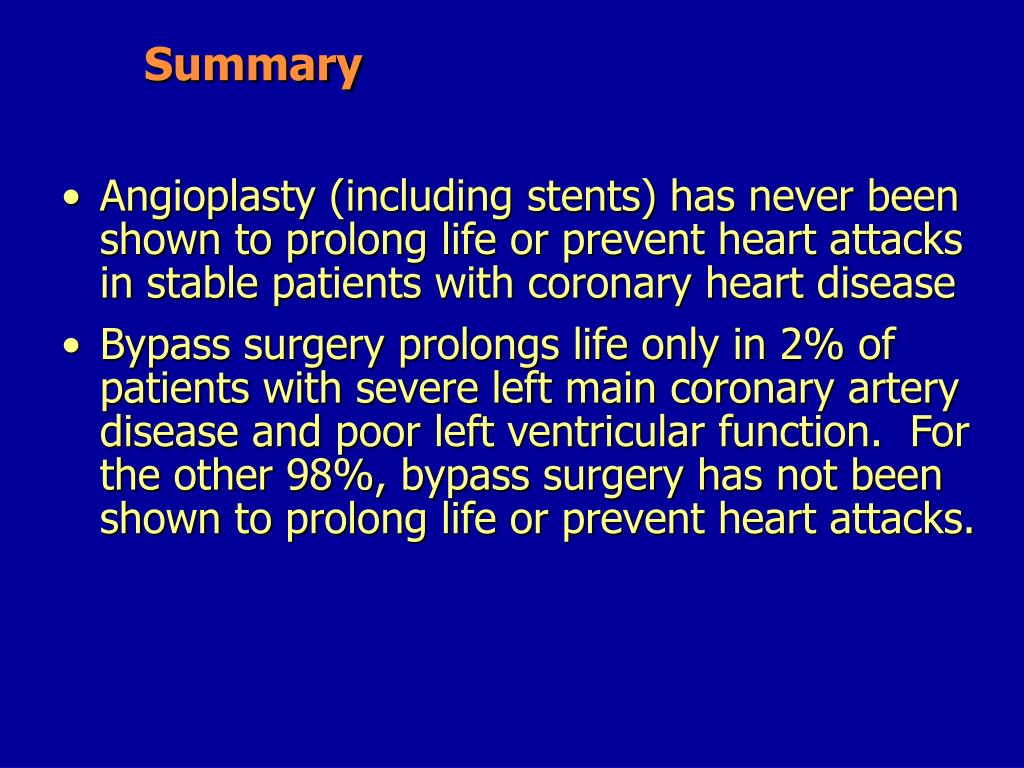 Summary

• Angioplasty (including stents) has never been shown to prolong life or prevent heart attacks in stable patients with coronary heart disease

• Bypass surgery prolongs life only in 2% of patients with severe left main coronary artery disease and poor left ventricular function.  For the other 98%, bypass surgery has not been shown to prolong life or prevent heart attacks.